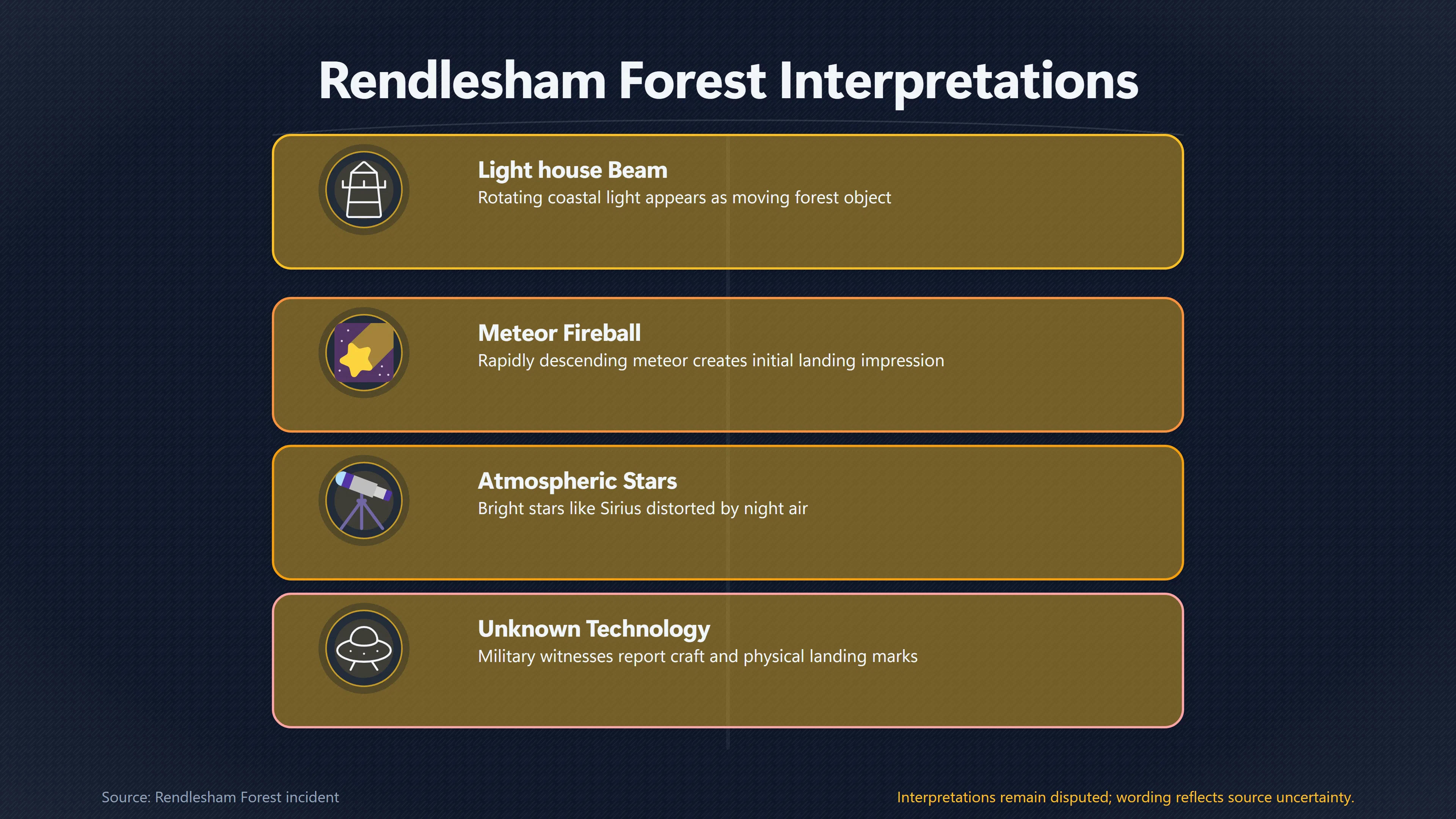 Rendlesham Forest Interpretations

Light house Beam
Rotating coastal light appears as moving forest object

Meteor Fireball
Rapidly descending meteor creates initial landing impression

Atmospheric Stars
Bright stars like Sirius distorted by night air

Unknown Technology
Military witnesses report craft and physical landing marks

Source: Rendlesham Forest incident

Interpretations remain disputed; wording reflects source uncertainty.